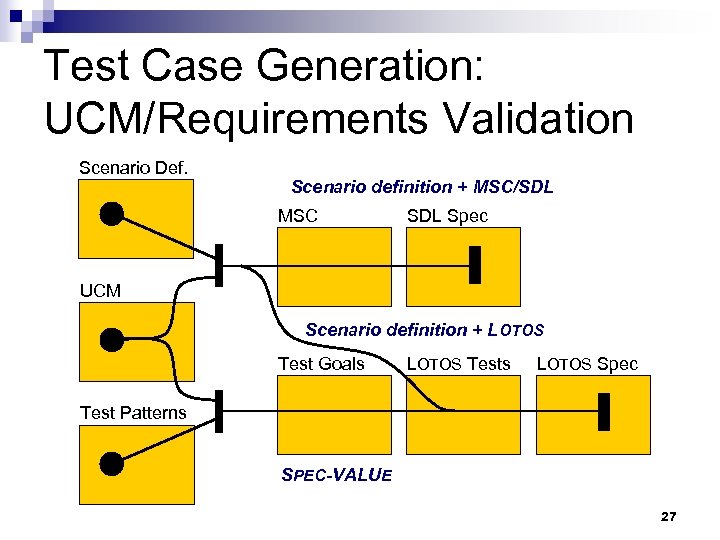 Test Case Generation: UCM/Requirements Validation

Scenario Def.

Scenario definition + MSC/SDL

MSC

SDL Spec

UCM

Scenario definition + LOTOS

Test Goals

LOTOS Tests

LOTOS Spec

Test Patterns

SPEC-VALUE

27